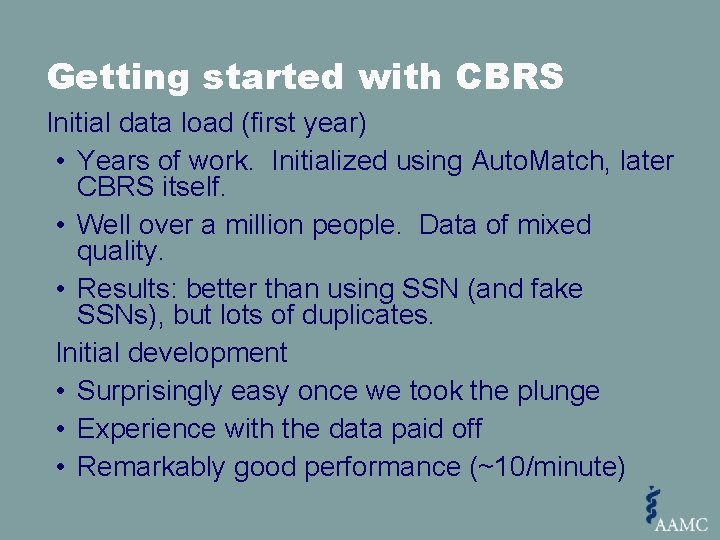 Getting started with CBRS

Initial data load (first year)

• Years of work. Initialized using AutoMatch, later CBRS itself.

• Well over a million people. Data of mixed quality.

• Results: better than using SSN (and fake SSNs), but lots of duplicates.

Initial development

• Surprisingly easy once we took the plunge

• Experience with the data paid off

• Remarkably good performance (~10/minute)

AAMC